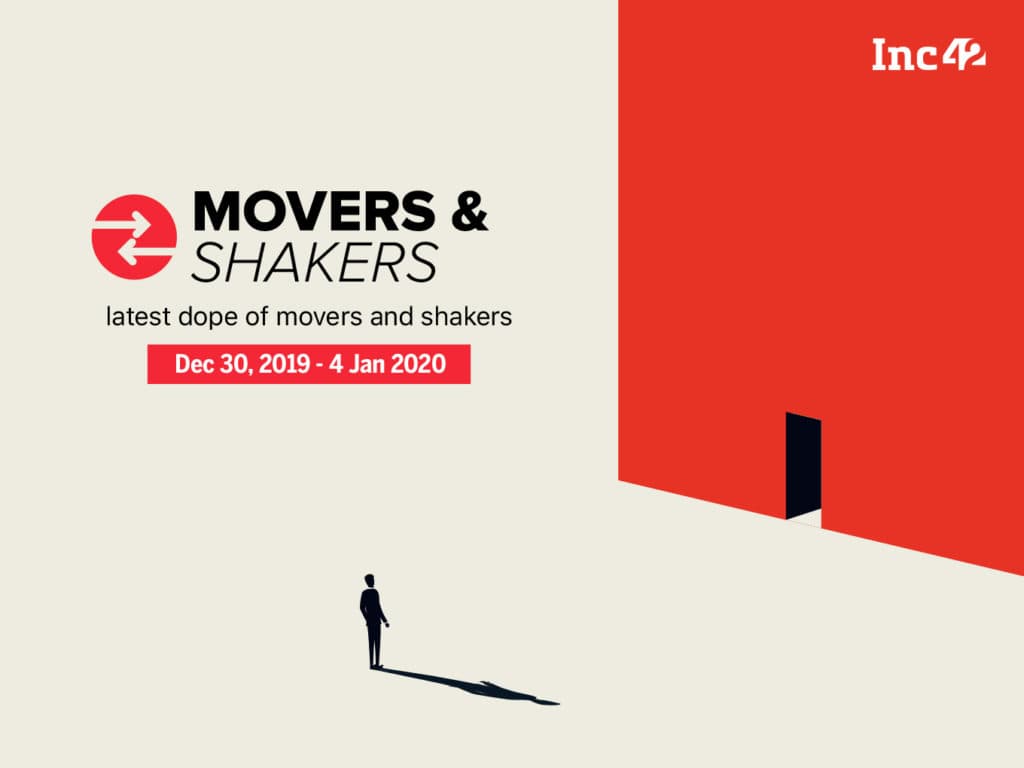 Inc42

MOVERS & SHAKERS

latest dope of movers and shakers

Dec 30, 2019 - 4 Jan 2020